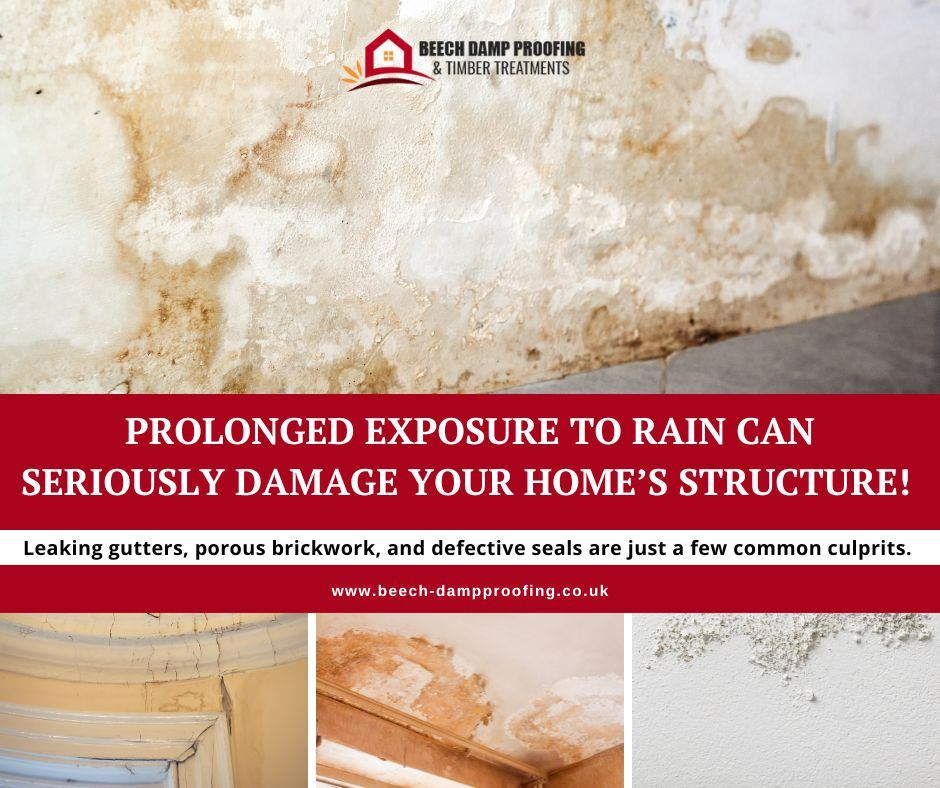 BEECH DAMP PROOFING
& TIMBER TREATMENTS

PROLONGED EXPOSURE TO RAIN CAN SERIOUSLY DAMAGE YOUR HOME'S STRUCTURE!

Leaking gutters, porous brickwork, and defective seals are just a few common culprits.

www.beech-dampproofing.co.uk